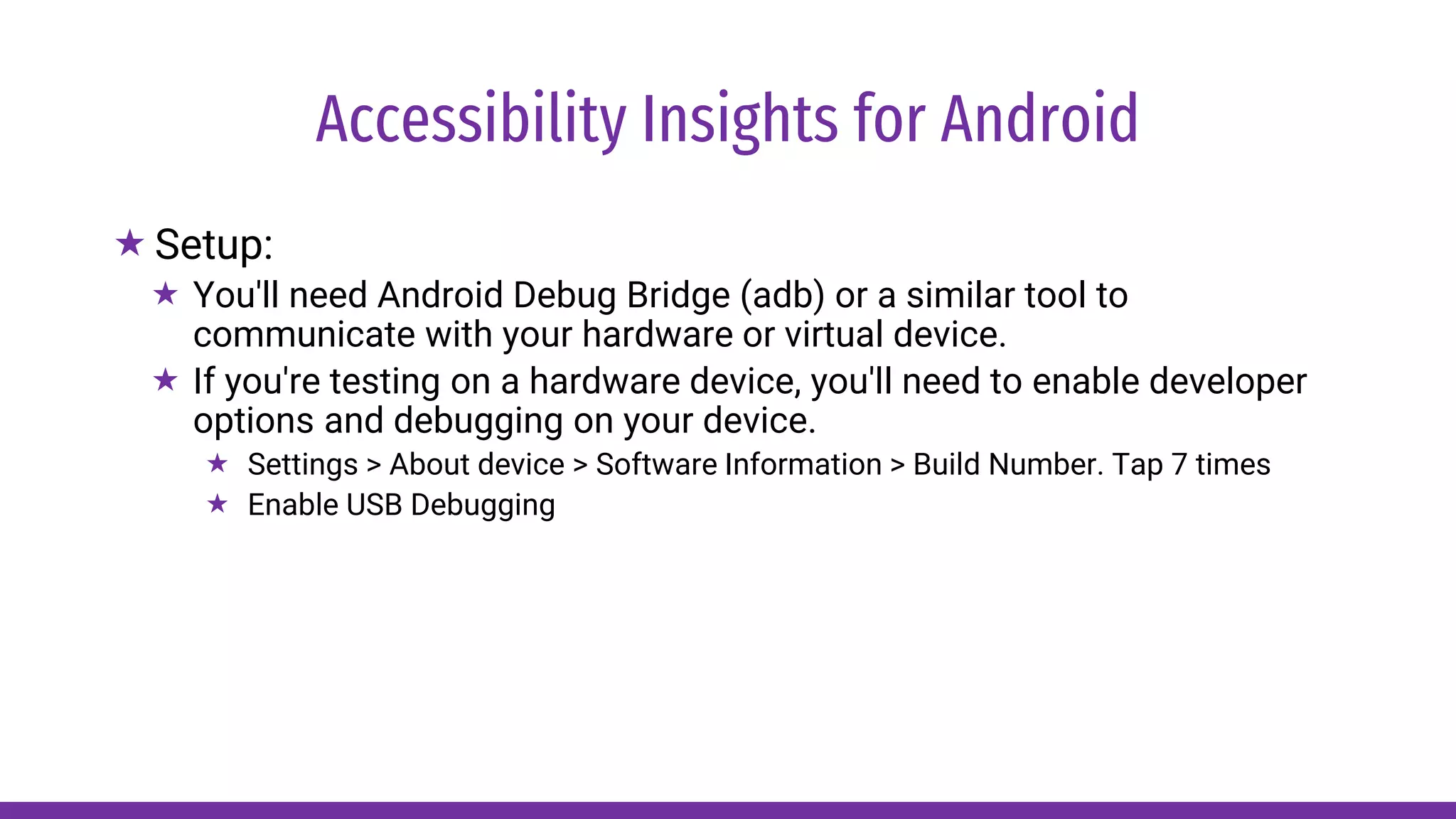 Accessibility Insights for Android

★ Setup:
★ You'll need Android Debug Bridge (adb) or a similar tool to communicate with your hardware or virtual device.
★ If you're testing on a hardware device, you'll need to enable developer options and debugging on your device.
★ Settings > About device > Software Information > Build Number. Tap 7 times
★ Enable USB Debugging